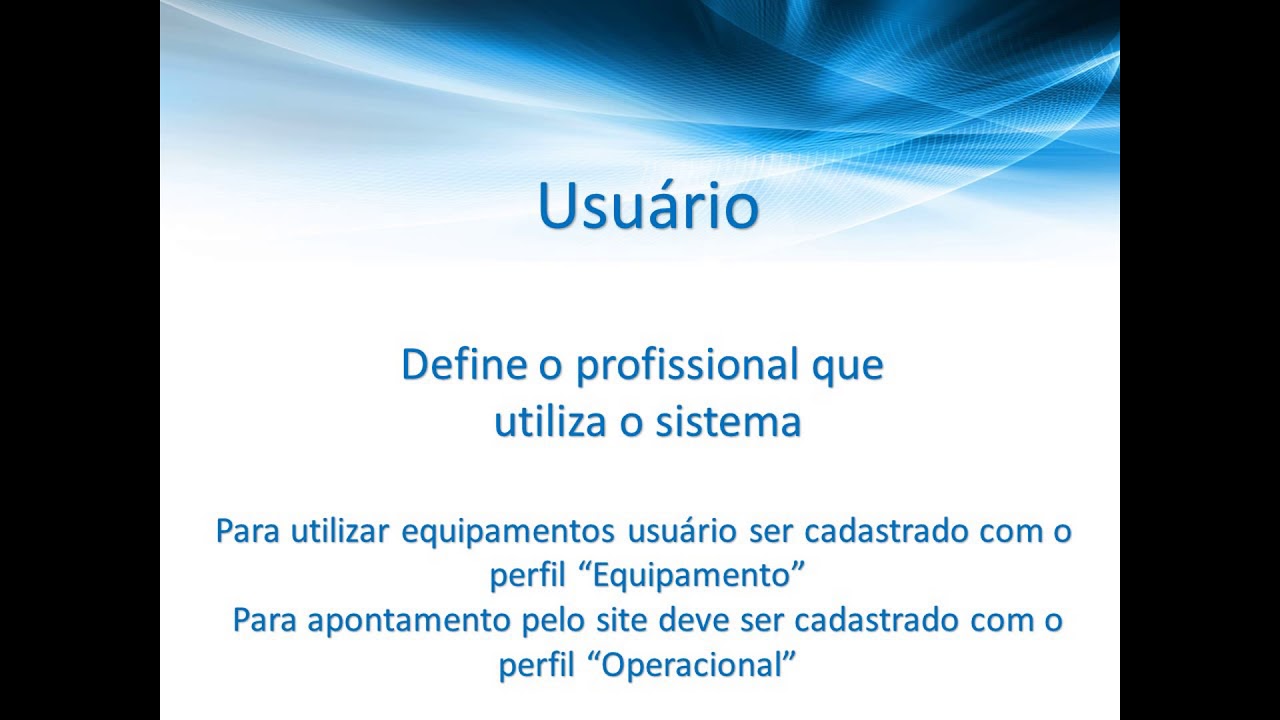 Usuário

Define o profissional que utiliza o sistema

Para utilizar equipamentos usuário ser cadastrado com o perfil “Equipamento”
Para apontamento pelo site deve ser cadastrado com o perfil “Operacional”